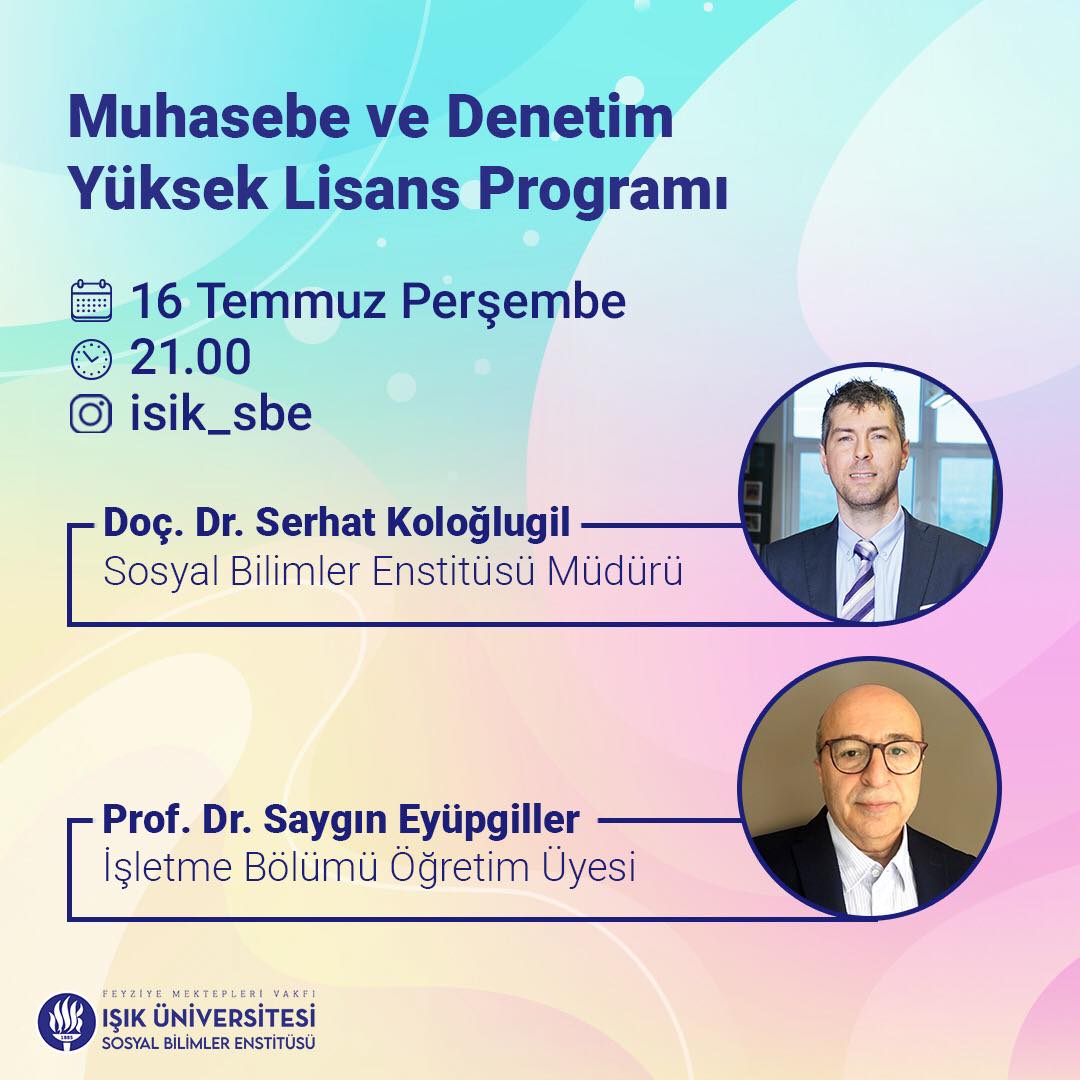 Muhasebe ve Denetim Yüksek Lisans Programı

16 Temmuz Perşembe
21.00
isik_sbe

Doç. Dr. Serhat Koloğlugil
Sosyal Bilimler Enstitüsü Müdürü

Prof. Dr. Saygın Eyüpgiller
İşletme Bölümü Öğretim Üyesi

FEYZİYE MEKTEPLERİ VAKFI
IŞIK ÜNİVERSİTESİ
SOSYAL BİLİMLER ENSTİTÜSÜ
1885